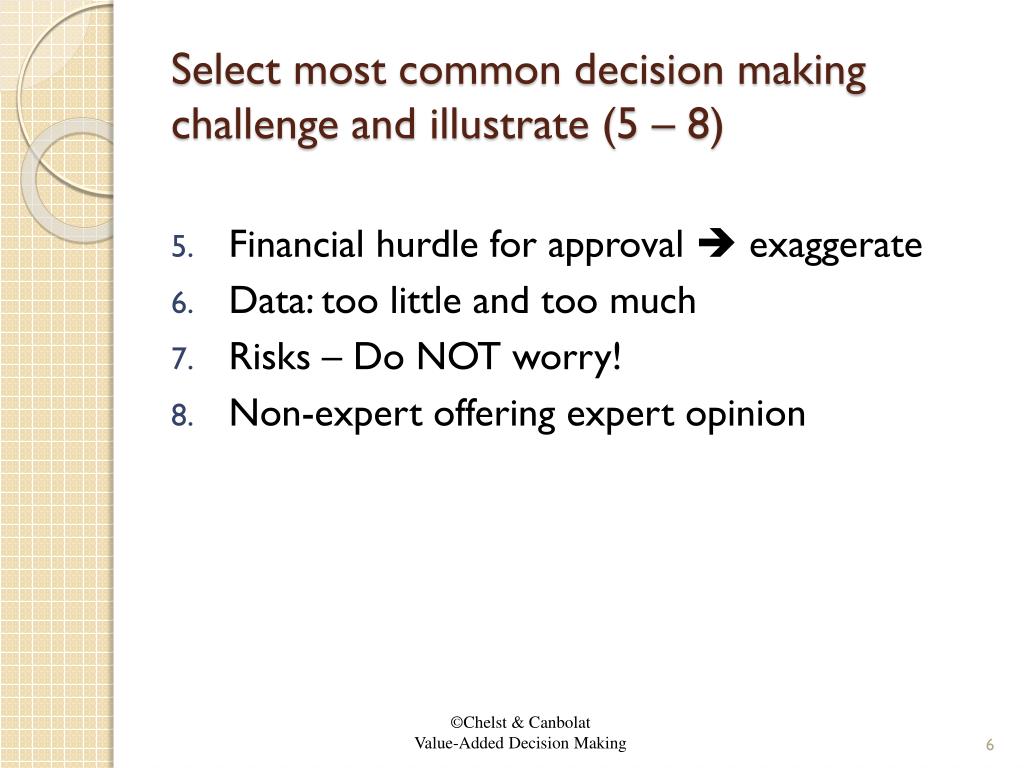 Select most common decision making challenge and illustrate (5 – 8)

5. Financial hurdle for approval ➔ exaggerate
6. Data: too little and too much
7. Risks – Do NOT worry!
8. Non-expert offering expert opinion

©Chelst & Canbolat
Value-Added Decision Making

6